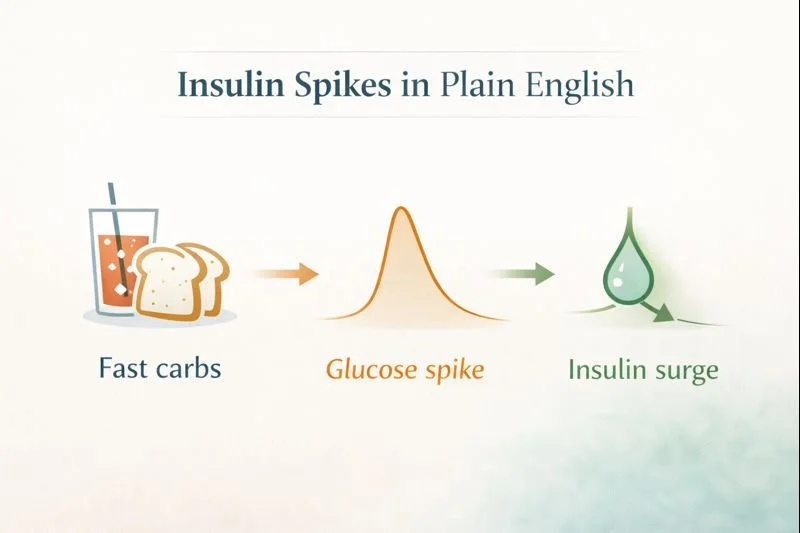 Insulin Spikes in Plain English

Fast carbs

Glucose spike

Insulin surge